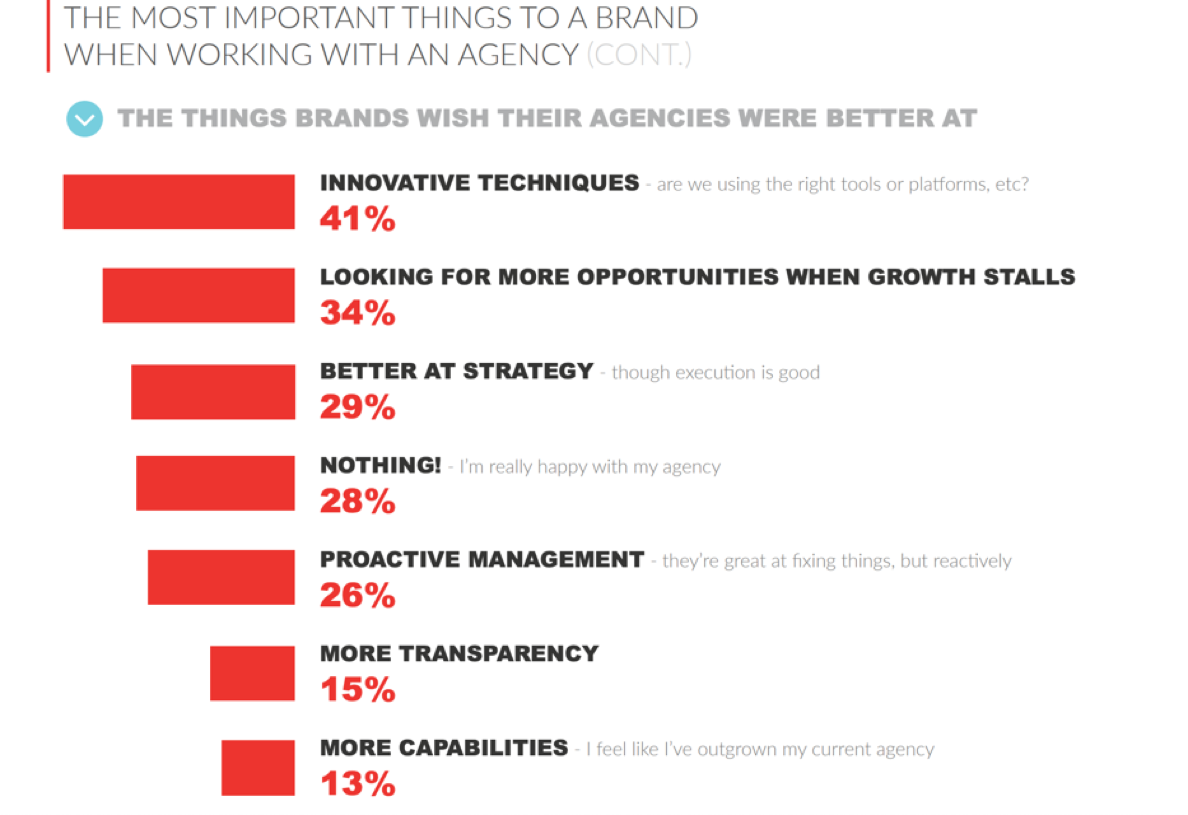 THE MOST IMPORTANT THINGS TO A BRAND WHEN WORKING WITH AN AGENCY (CONT.)

THE THINGS BRANDS WISH THEIR AGENCIES WERE BETTER AT

INNOVATIVE TECHNIQUES - are we using the right tools or platforms, etc?
41%

LOOKING FOR MORE OPPORTUNITIES WHEN GROWTH STALLS
34%

BETTER AT STRATEGY - though execution is good
29%

NOTHING! - I'm really happy with my agency
28%

PROACTIVE MANAGEMENT - they're great at fixing things, but reactively
26%

MORE TRANSPARENCY
15%

MORE CAPABILITIES - I feel like I've outgrown my current agency
13%